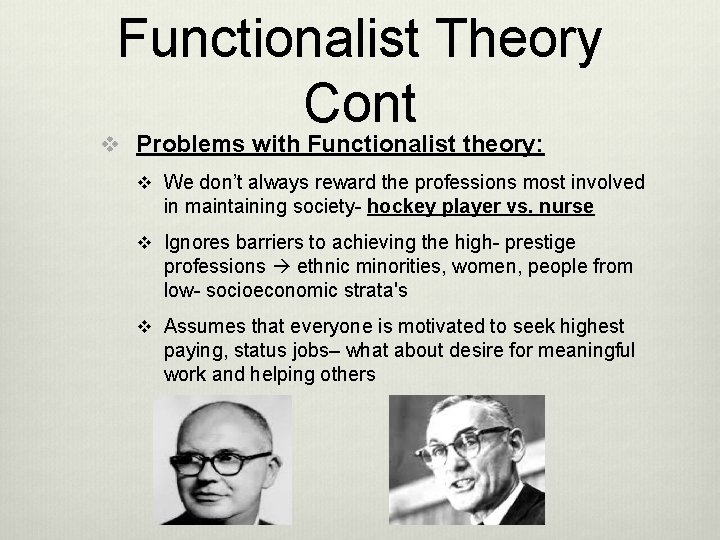 Functionalist Theory Cont

❖ Problems with Functionalist theory:

❖ We don't always reward the professions most involved in maintaining society- hockey player vs. nurse

❖ Ignores barriers to achieving the high- prestige professions → ethnic minorities, women, people from low- socioeconomic strata's

❖ Assumes that everyone is motivated to seek highest paying, status jobs– what about desire for meaningful work and helping others